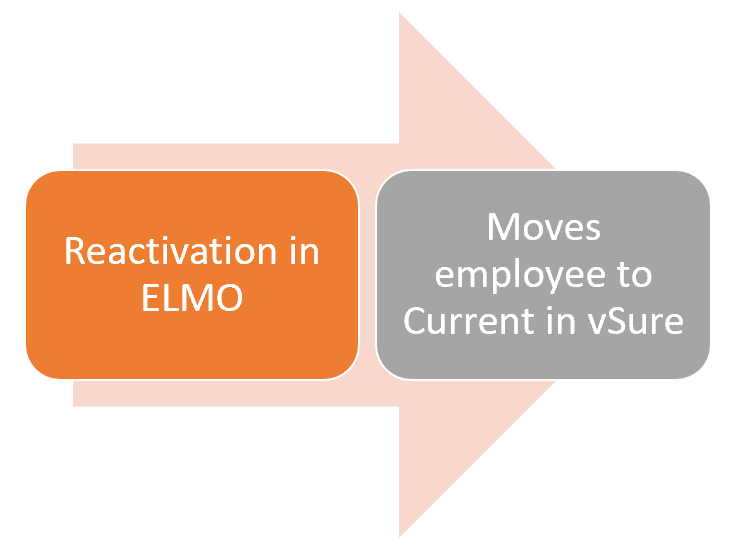 Reactivation in ELMO

Moves employee to Current in vSure